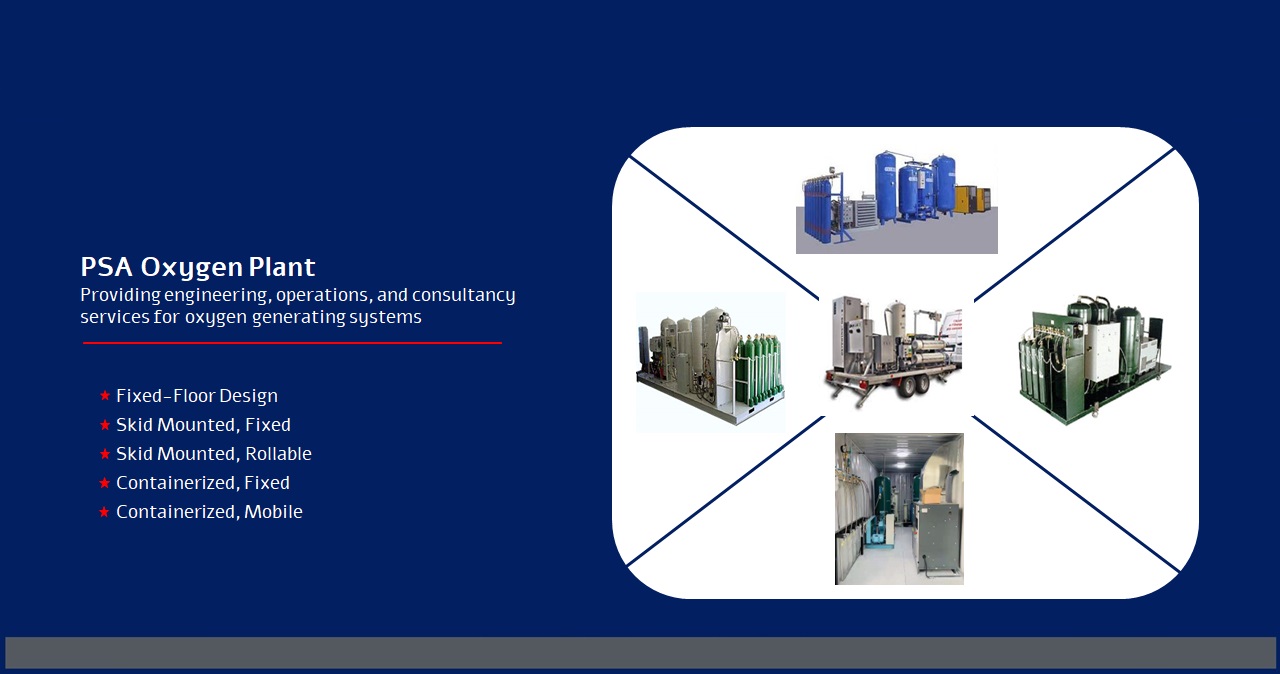 PSA Oxygen Plant
Providing engineering, operations, and consultancy services for oxygen generating systems

★ Fixed-Floor Design
★ Skid Mounted, Fixed
★ Skid Mounted, Rollable
★ Containerized, Fixed
★ Containerized, Mobile